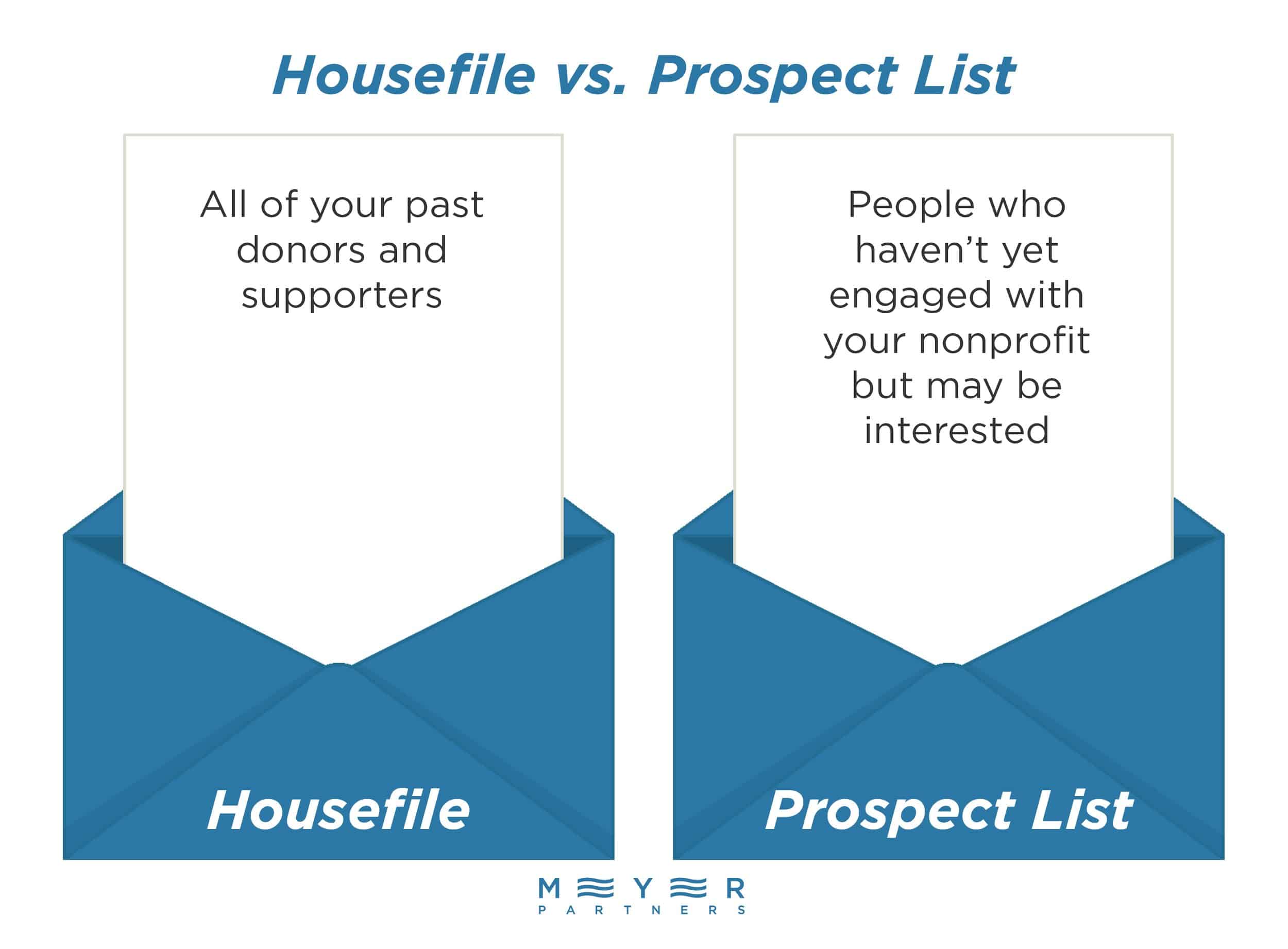 Housefile vs. Prospect List

All of your past donors and supporters

Housefile

People who haven't yet engaged with your nonprofit but may be interested

Prospect List

MEYER
PARTNERS